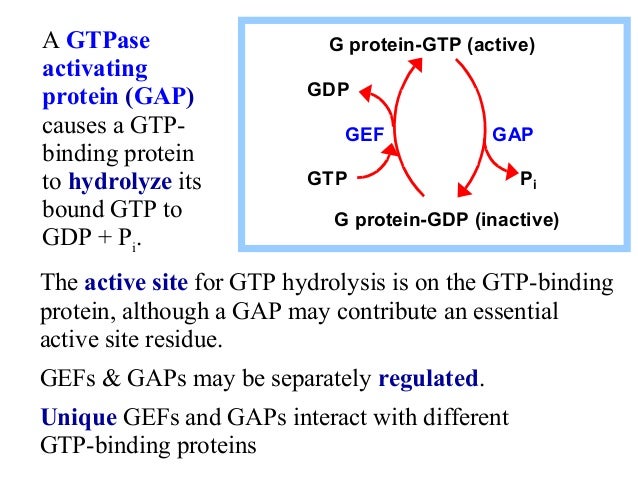 A GTPase activating protein (GAP) causes a GTP-binding protein to hydrolyze its bound GTP to GDP + $P_i$.

G protein-GTP (active)

GDP

GEF

GAP

GTP

$P_i$

G protein-GDP (inactive)

The active site for GTP hydrolysis is on the GTP-binding protein, although a GAP may contribute an essential active site residue.

GEFs & GAPs may be separately regulated.

Unique GEFs and GAPs interact with different GTP-binding proteins